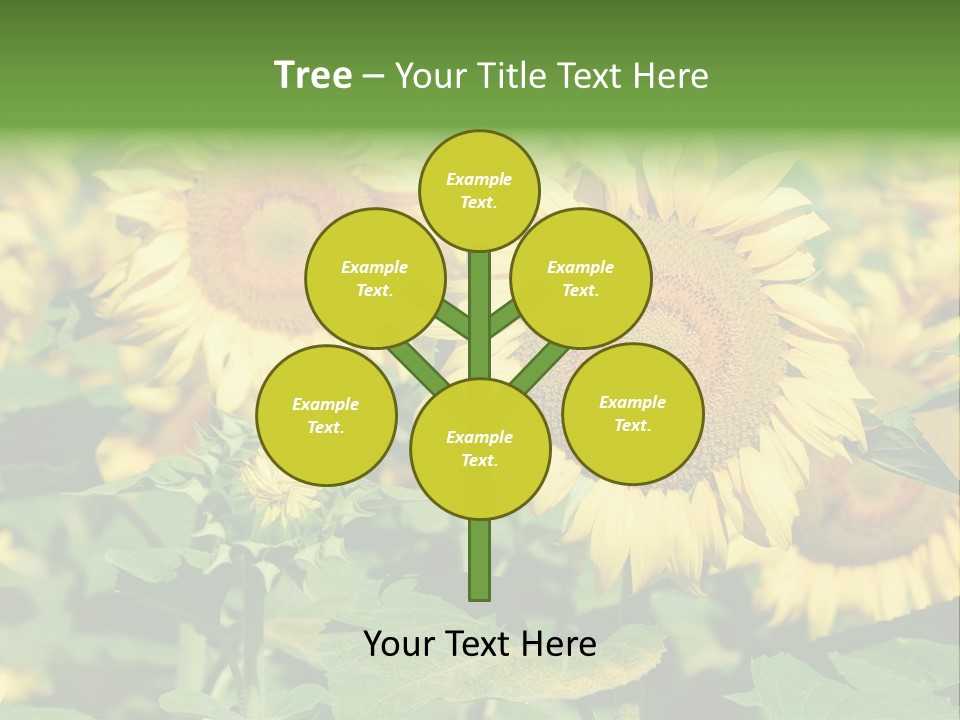 Tree – Your Title Text Here

Example Text.

Example Text.

Example Text.

Example Text.

Example Text.

Example Text.

Your Text Here